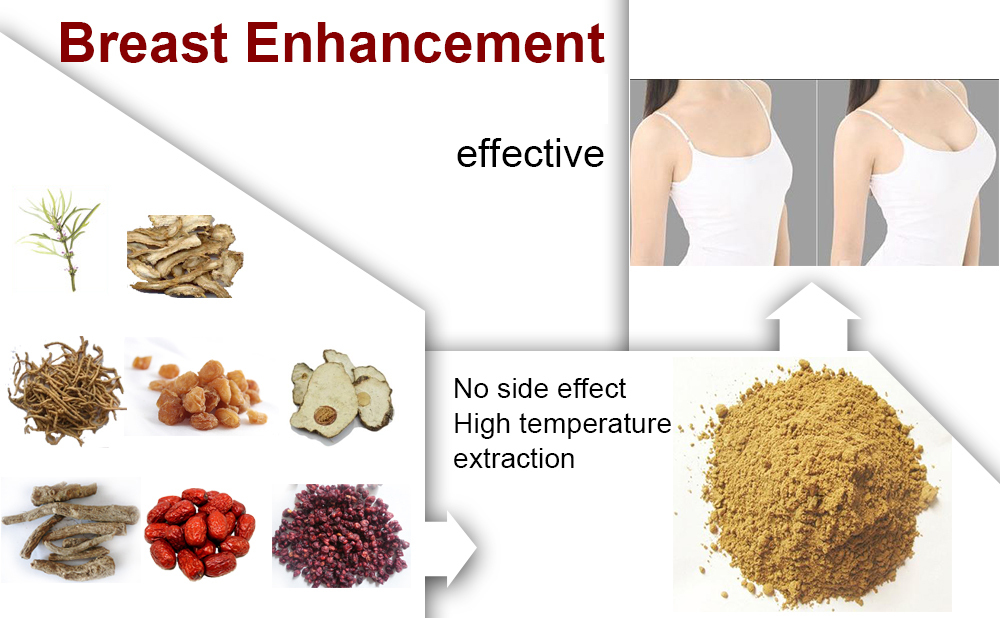 Breast Enhancement

effective

No side effect
High temperature extraction